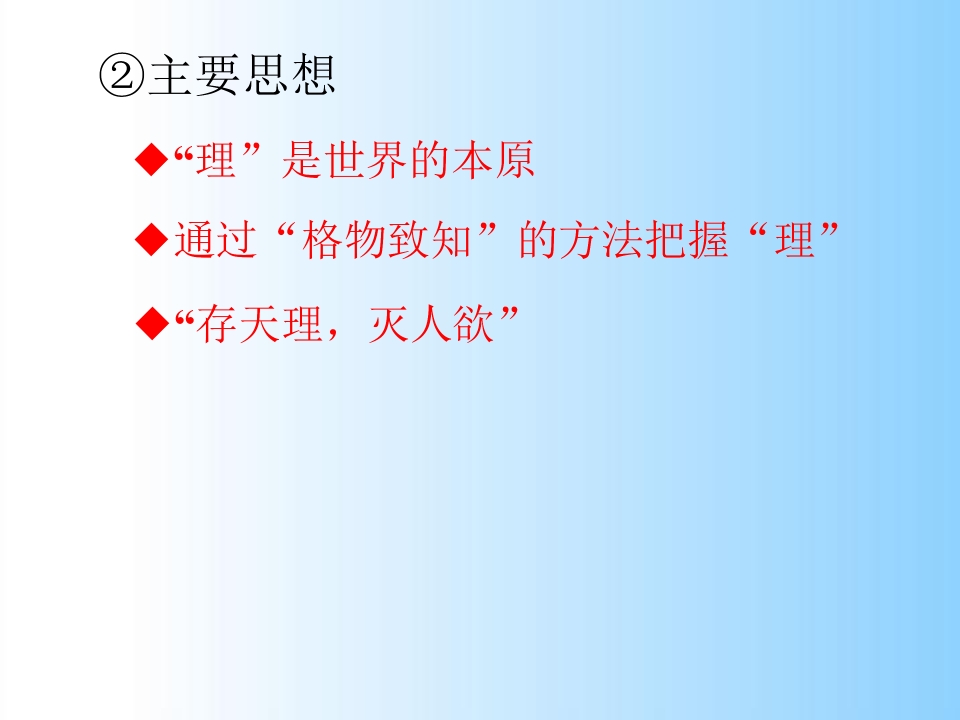 ②主要思想

◆“理”是世界的本原

◆通过“格物致知”的方法把握“理”

◆“存天理，灭人欲”